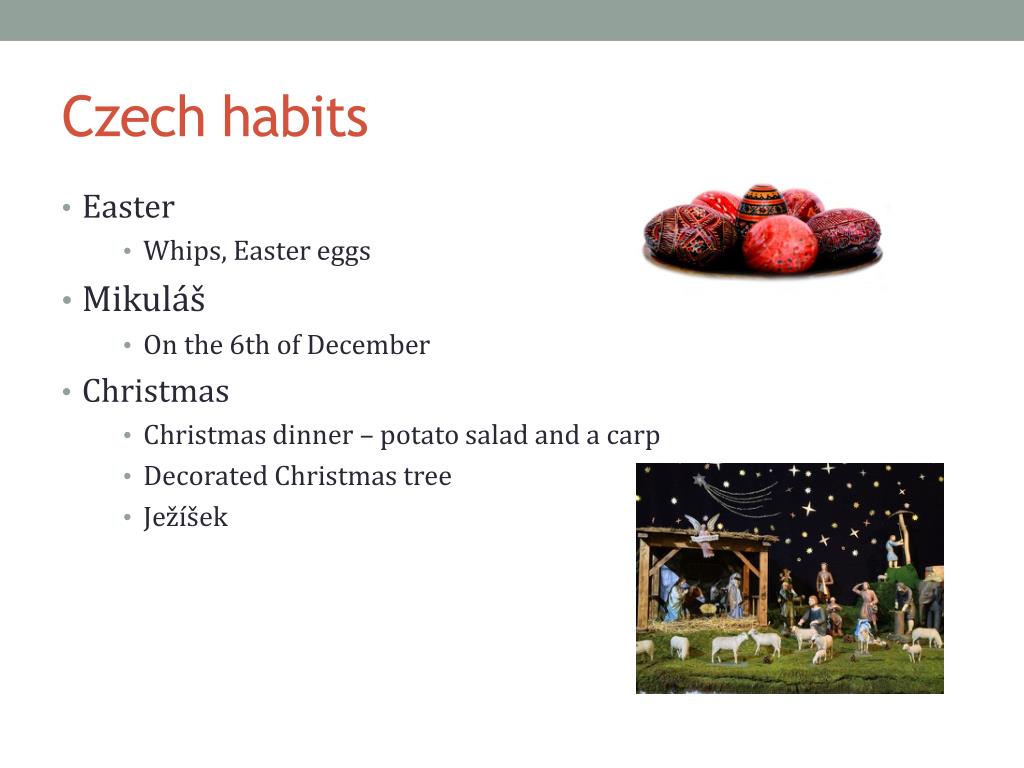 Czech habits

• Easter
  • Whips, Easter eggs
• Mikuláš
  • On the 6th of December
• Christmas
  • Christmas dinner – potato salad and a carp
  • Decorated Christmas tree
  • Ježíšek